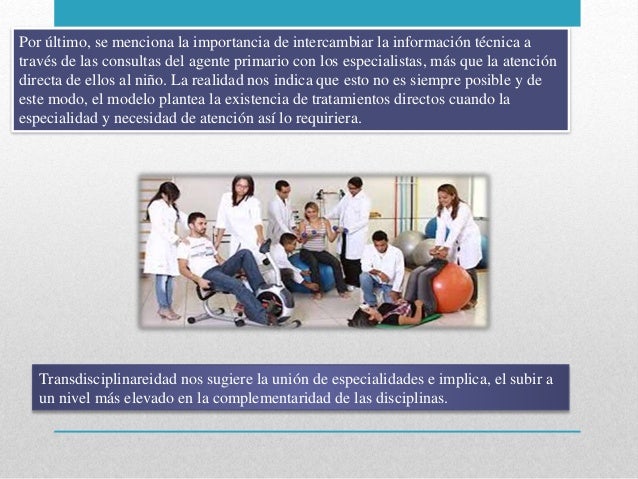 Por último, se menciona la importancia de intercambiar la información técnica a través de las consultas del agente primario con los especialistas, más que la atención directa de ellos al niño. La realidad nos indica que esto no es siempre posible y de este modo, el modelo plantea la existencia de tratamientos directos cuando la especialidad y necesidad de atención así lo requiriera.

Transdisciplinareidad nos sugiere la unión de especialidades e implica, el subir a un nivel más elevado en la complementaridad de las disciplinas.